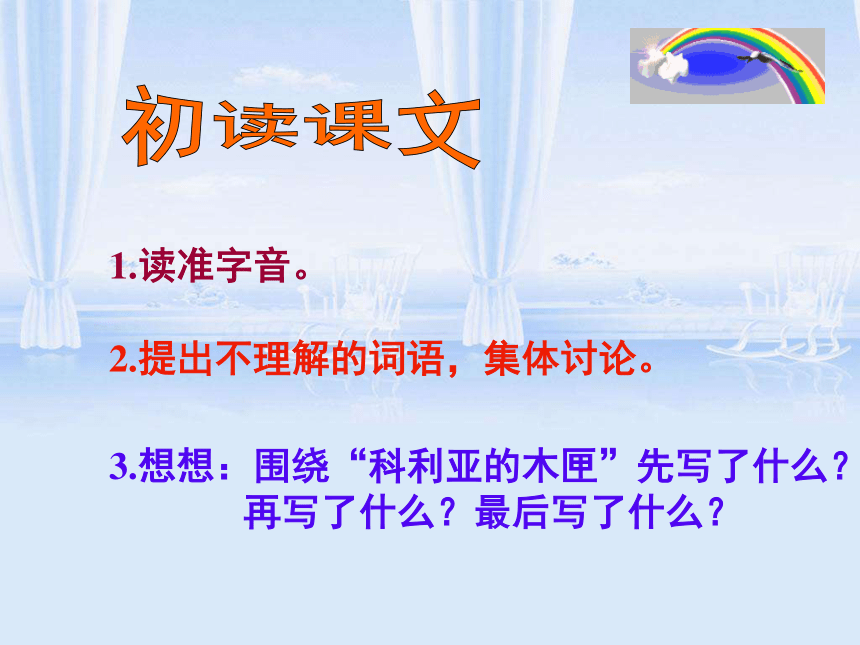 初读课文

1.读准字音。

2.提出不理解的词语，集体讨论。

3.想想：围绕“科利亚的木匣”先写了什么？再写了什么？最后写了什么？